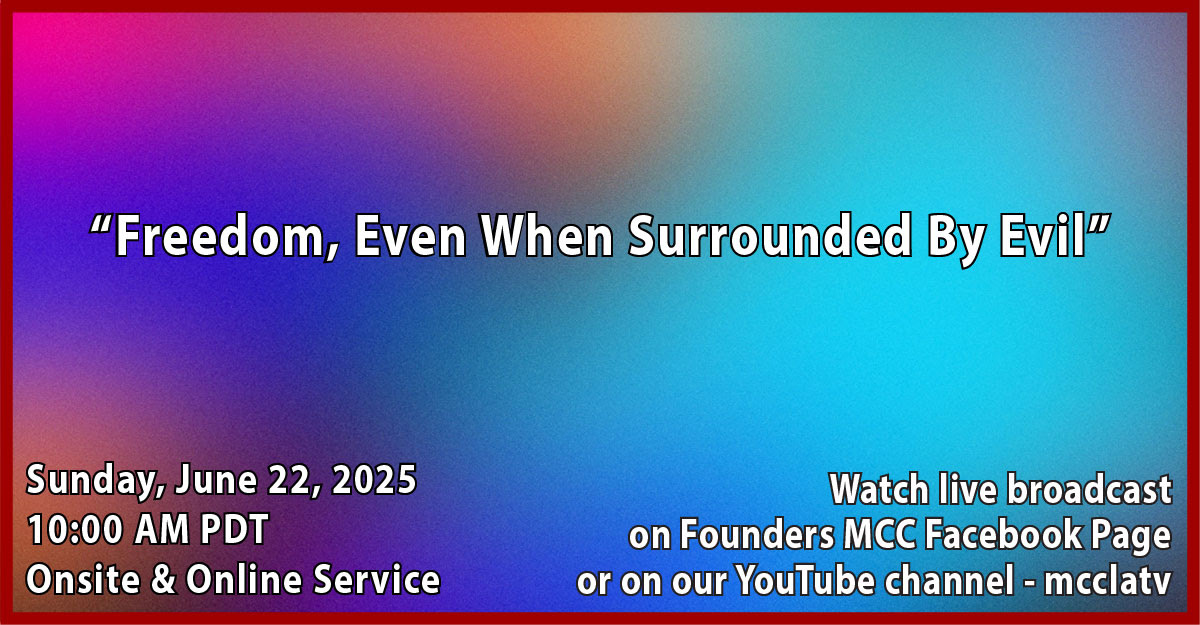 “Freedom, Even When Surrounded By Evil”

Sunday, June 22, 2025
10:00 AM PDT
Onsite & Online Service

Watch live broadcast
on Founders MCC Facebook Page
or on our YouTube channel - mcclatv